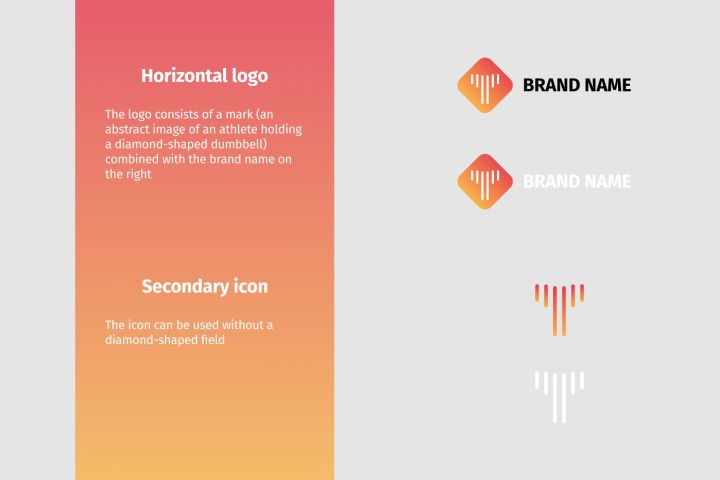 Horizontal logo

The logo consists of a mark (an abstract image of an athlete holding a diamond-shaped dumbbell) combined with the brand name on the right

Secondary icon

The icon can be used without a diamond-shaped field

BRAND NAME

BRAND NAME